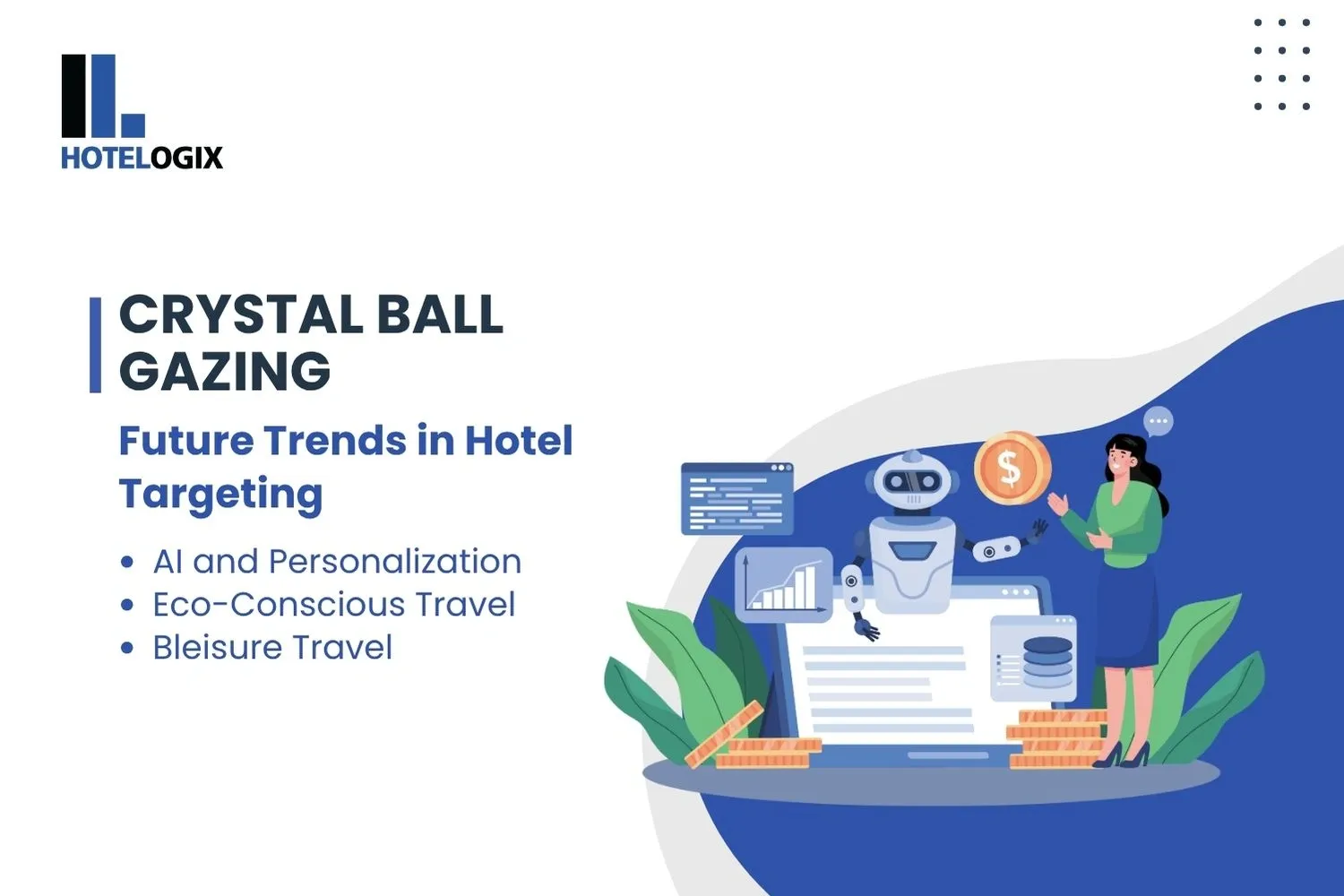 HOTELOGIX

CRYSTAL BALL GAZING

Future Trends in Hotel Targeting

• AI and Personalization
• Eco-Conscious Travel
• Bleisure Travel

$